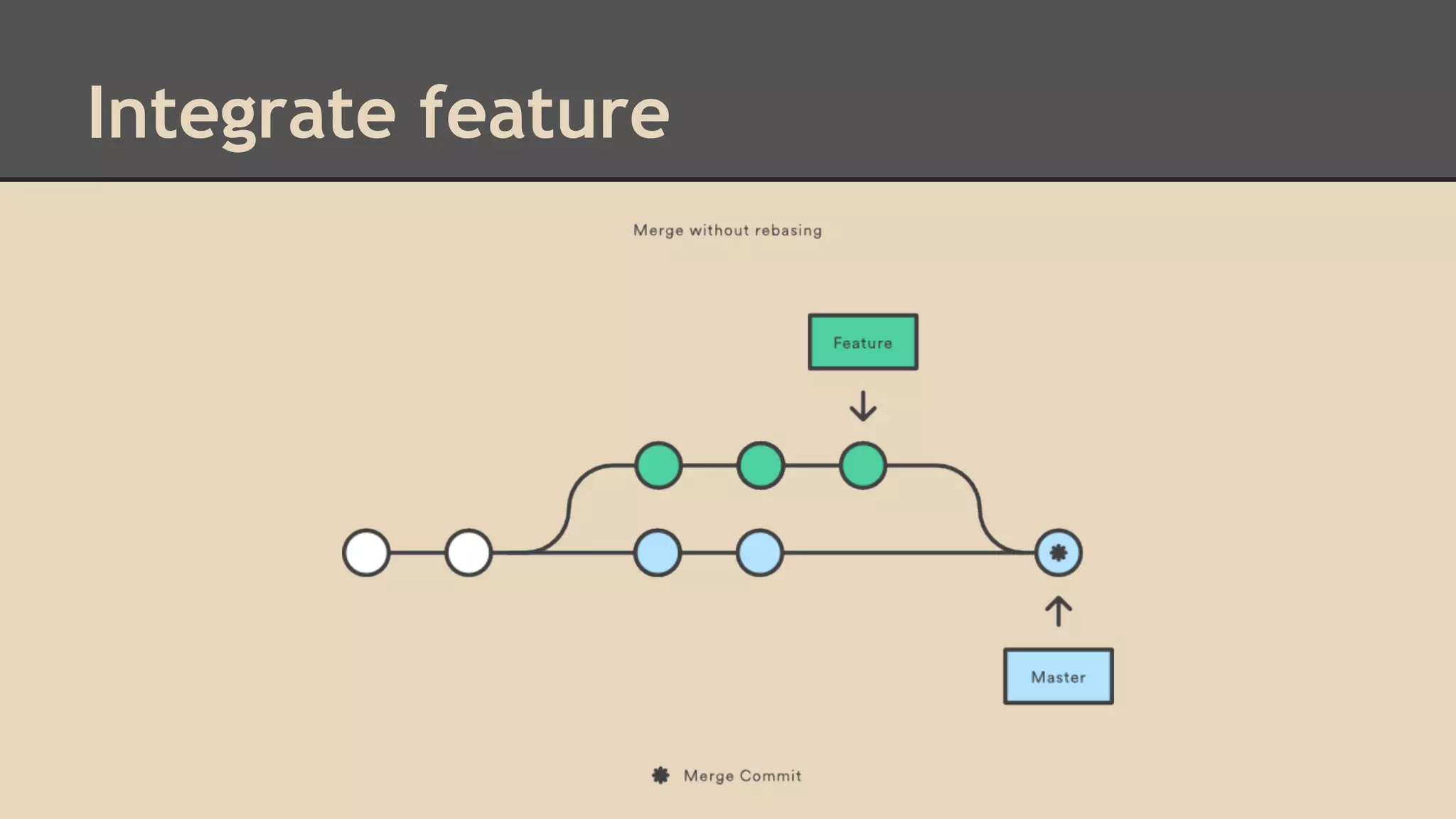 Integrate feature

Merge without rebasing

Feature

Master

Merge Commit